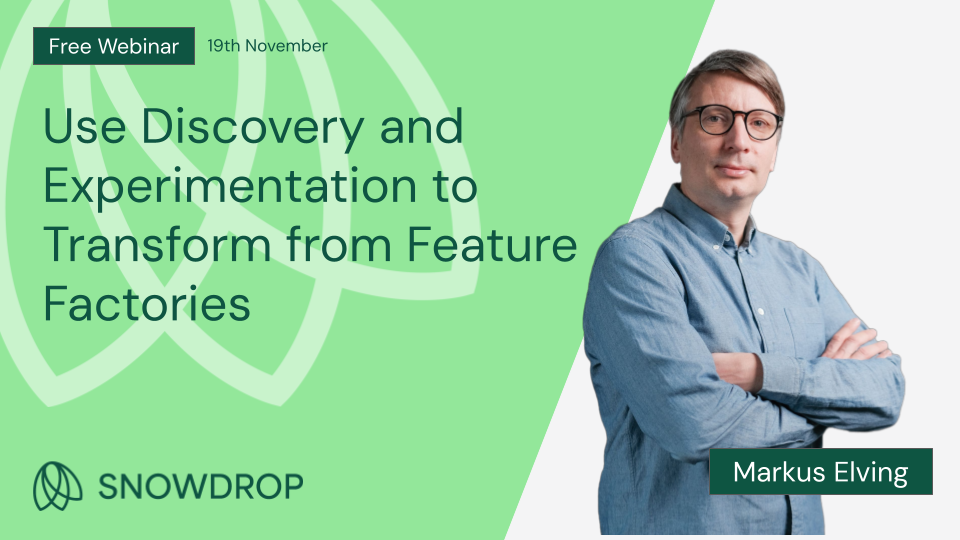 Free Webinar 19th November

Use Discovery and Experimentation to Transform from Feature Factories

SNOWDROP

Markus Elving